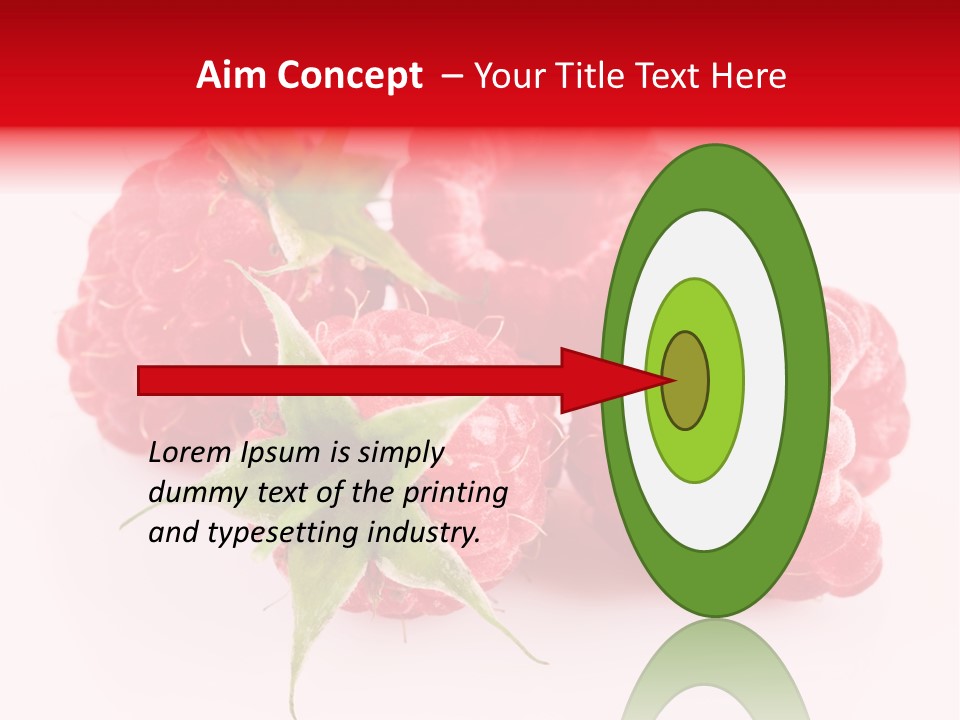 Aim Concept – Your Title Text Here

Lorem Ipsum is simply dummy text of the printing and typesetting industry.